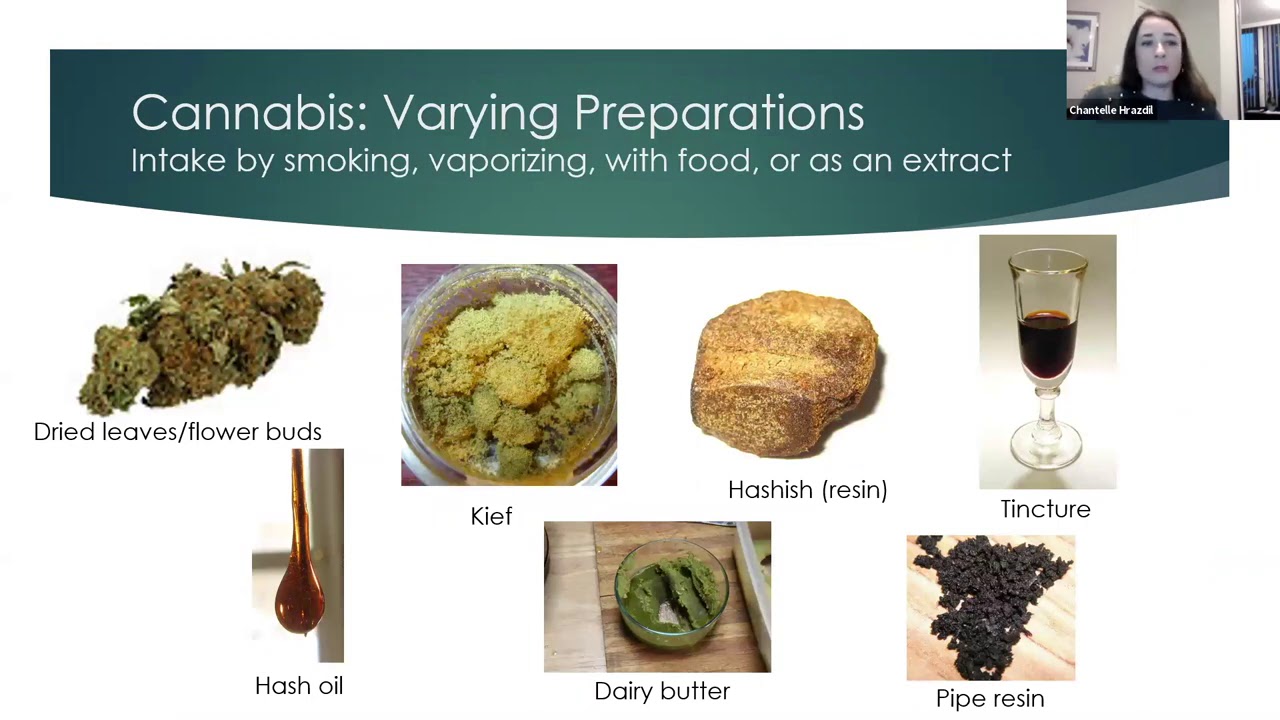 Chantelle Hrazdil

Cannabis: Varying Preparations
Intake by smoking, vaporizing, with food, or as an extract

Dried leaves/flower buds

Kief

Hashish (resin)

Tincture

Hash oil

Dairy butter

Pipe resin